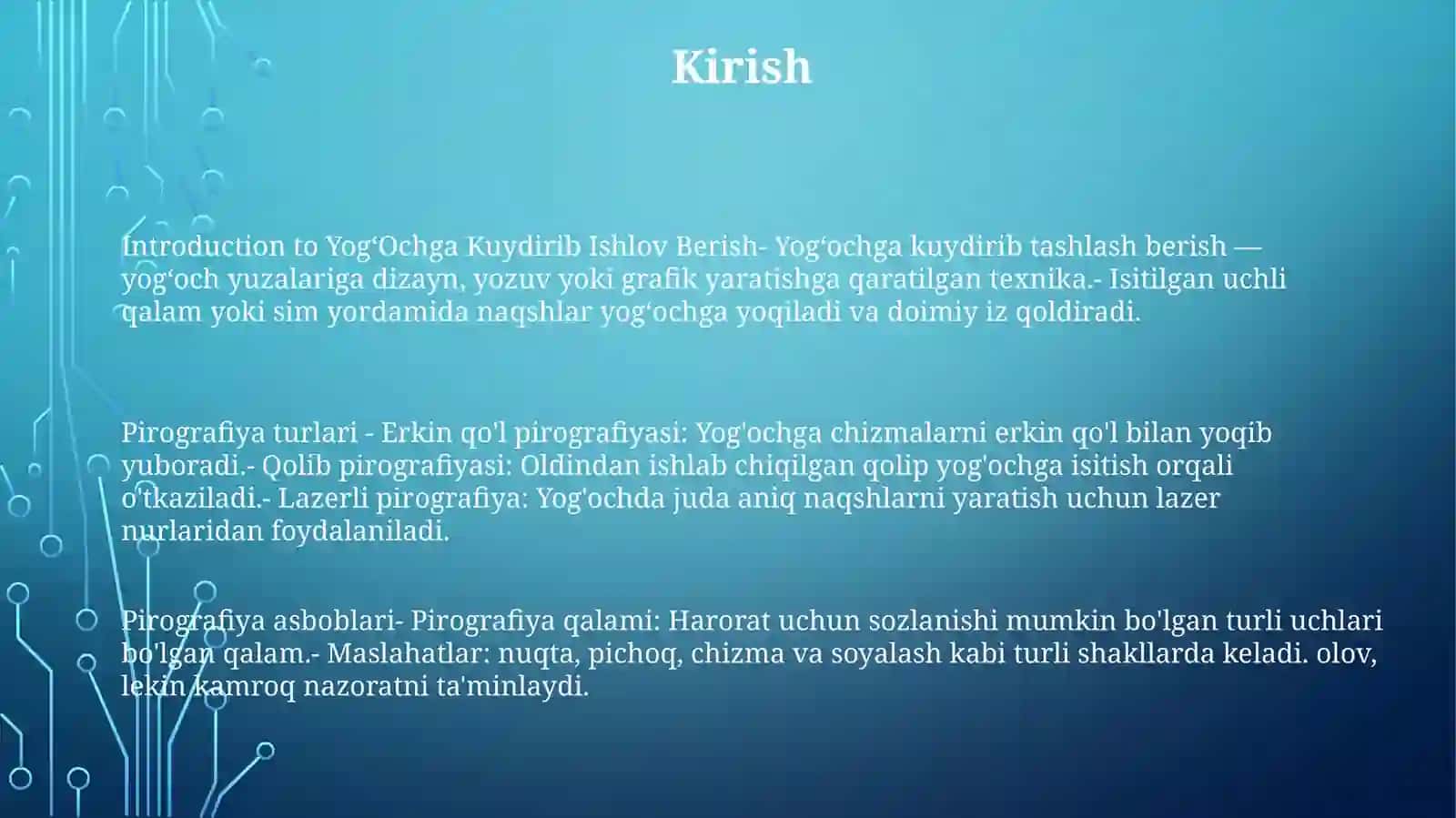 Kirish

Introduction to Yog‘Ochga Kuydirib Ishlov Berish- Yog‘ochga kuydirib tashlash berish — yog‘och yuzalariga dizayn, yozuv yoki grafik yaratishga qaratilgan texnika.- Isitilgan uchli qalam yoki sim yordamida naqshlar yog‘ochga yoqiladi va doimiy iz qoldiradi.

Pirografiya turlari - Erkin qo'l pirografiyasi: Yog'ochga chizmalarni erkin qo'l bilan yoqib yuboradi.- Qolib pirografiyasi: Oldindan ishlab chiqilgan qolip yog'ochga isitish orqali o'tkaziladi.- Lazerli pirografiya: Yog'ochda juda aniq naqshlarni yaratish uchun lazer nurlaridan foydalaniladi.

Pirografiya asboblari- Pirografiya qalami: Harorat uchun sozlanishi mumkin bo'lgan turli uchlari bo'lgan qalam.- Maslahatlar: nuqta, pichoq, chizma va soyalash kabi turli shakllarda keladi. olov, lekin kamroq nazoratni ta'minlaydi.